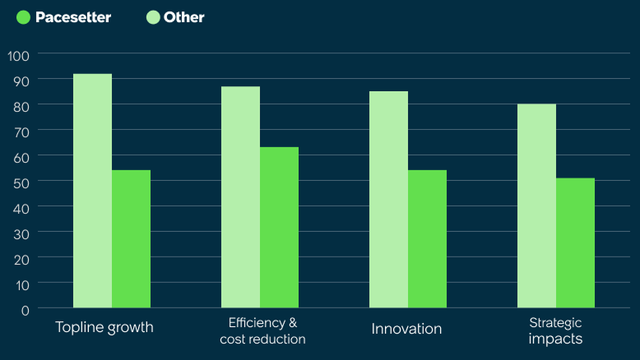 Pacesetter Other

100
90
80
70
60
50
40
30
20
10
0

Topline growth
Efficiency & cost reduction
Innovation
Strategic impacts